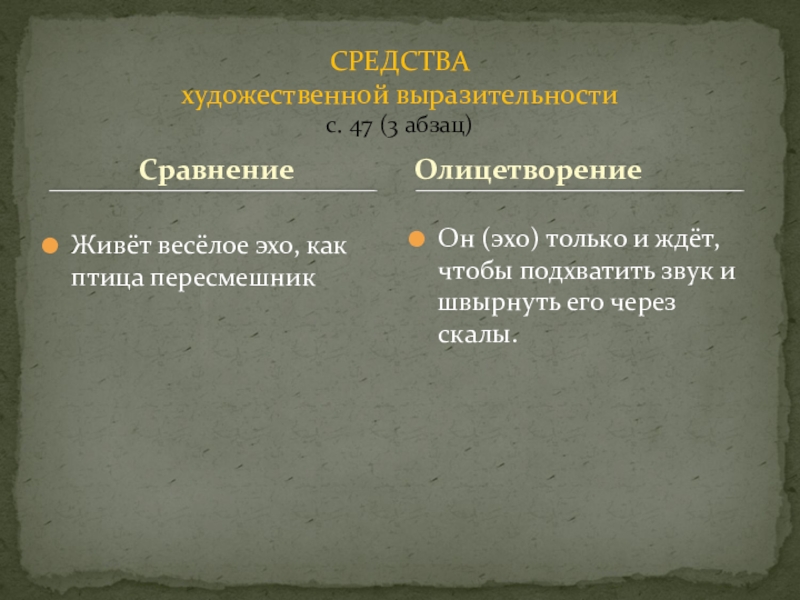 СРЕДСТВА
художественной выразительности
с. 47 (3 абзац)

Сравнение

Живёт весёлое эхо, как птица пересмешник

Олицетворение

Он (эхо) только и ждёт, чтобы подхватить звук и швырнуть его через скалы.